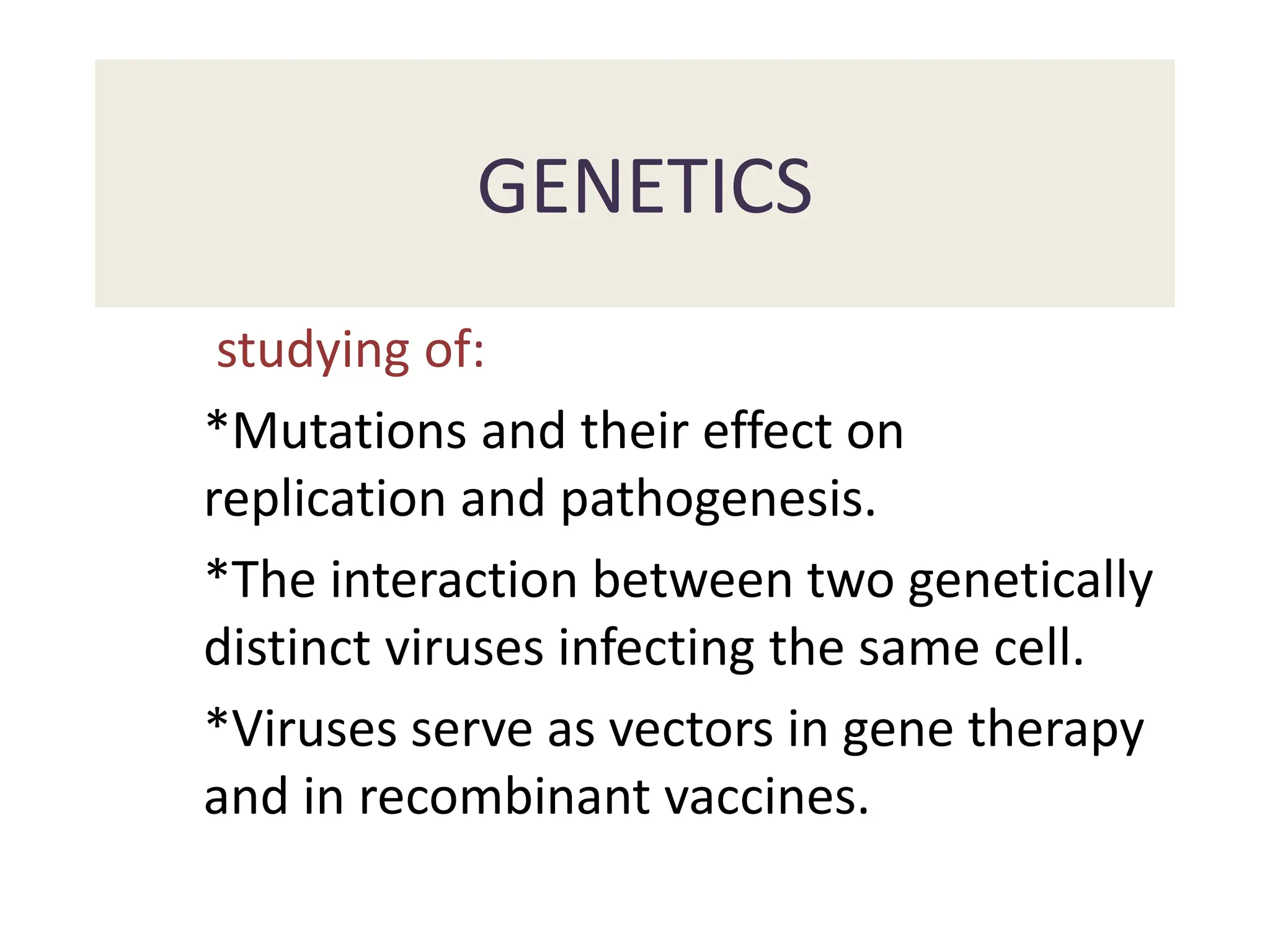 GENETICS

studying of:

*Mutations and their effect on replication and pathogenesis.

*The interaction between two genetically distinct viruses infecting the same cell.

*Viruses serve as vectors in gene therapy and in recombinant vaccines.